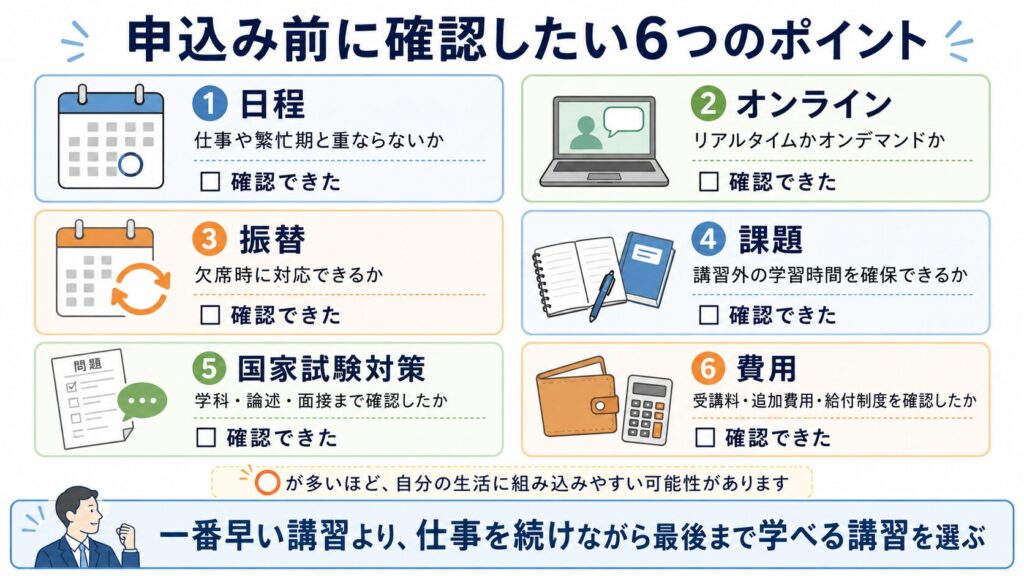 申込み前に確認したい6つのポイント

1 日程
仕事や繁忙期と重ならないか
☐ 確認できた

2 オンライン
リアルタイムかオンデマンドか
☐ 確認できた

3 振替
欠席時に対応できるか
☐ 確認できた

4 課題
講習外の学習時間を確保できるか
☐ 確認できた

問題

5 国家試験対策
学科・論述・面接まで確認したか
☐ 確認できた

6 費用
受講料・追加費用・給付制度を確認したか
☐ 確認できた

○が多いほど、自分の生活に組み込みやすい可能性があります

一番早い講習より、仕事を続けながら最後まで学べる講習を選ぶ